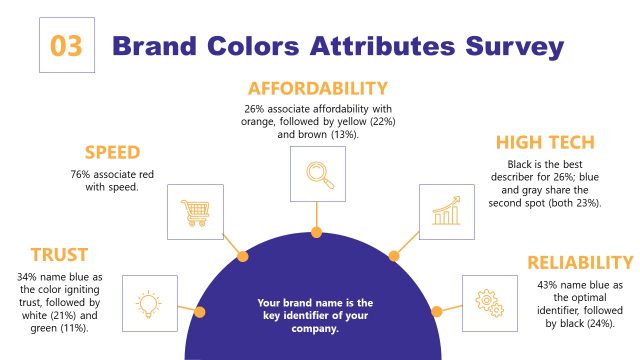 03

Brand Colors Attributes Survey

AFFORDABILITY

26% associate affordability with orange, followed by yellow (22%) and brown (13%).

SPEED

76% associate red with speed.

HIGH TECH

Black is the best describer for 26%; blue and gray share the second spot (both 23%).

TRUST

34% name blue as the color igniting trust, followed by white (21%) and green (11%).

RELIABILITY

43% name blue as the optimal identifier, followed by black (24%).

Your brand name is the key identifier of your company.